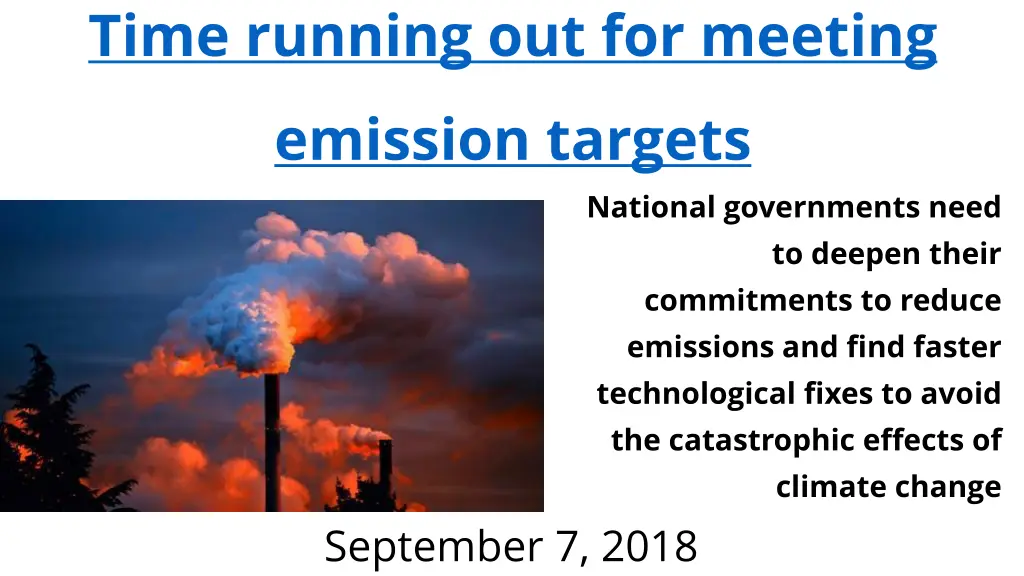 Time running out for meeting emission targets

National governments need to deepen their commitments to reduce emissions and find faster technological fixes to avoid the catastrophic effects of climate change

September 7, 2018